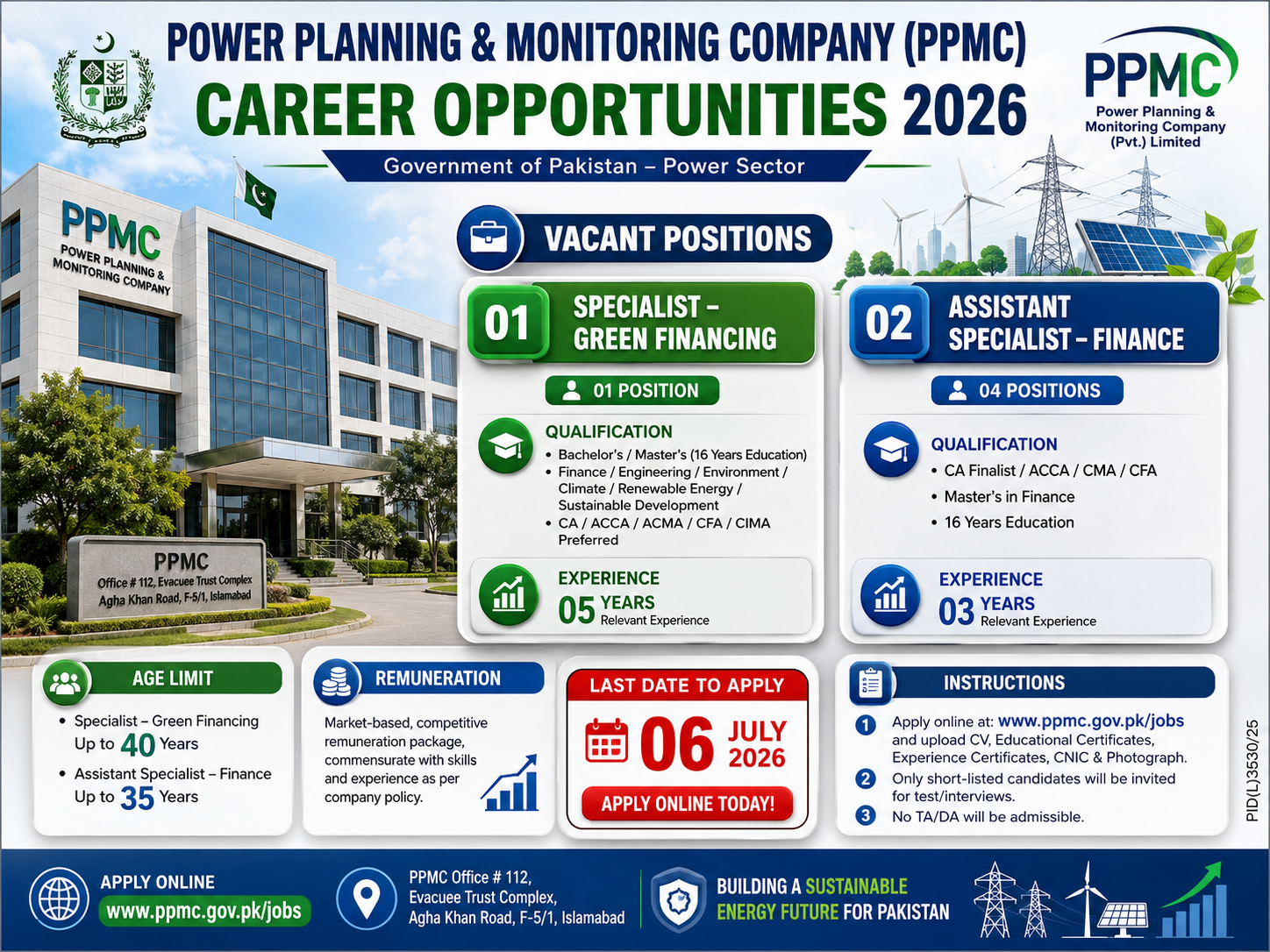 POWER PLANNING & MONITORING COMPANY (PPMC)
CAREER OPPORTUNITIES 2026
Government of Pakistan – Power Sector

PPMC
Power Planning & Monitoring Company (Pvt.) Limited

PPMC
POWER PLANNING & MONITORING COMPANY

PPMC
Office # 112, Evacuee Trust Complex
Agha Khan Road, F-5/1, Islamabad

VACANT POSITIONS

01 SPECIALIST – GREEN FINANCING
01 POSITION
QUALIFICATION
• Bachelor's / Master's (16 Years Education)
• Finance / Engineering / Environment / Climate / Renewable Energy / Sustainable Development
• CA / ACCA / ACMA / CFA / CIMA Preferred
EXPERIENCE
05 YEARS Relevant Experience

02 ASSISTANT SPECIALIST – FINANCE
04 POSITIONS
QUALIFICATION
• CA Finalist / ACCA / CMA / CFA
• Master's in Finance
• 16 Years Education
EXPERIENCE
03 YEARS Relevant Experience

AGE LIMIT
• Specialist – Green Financing Up to 40 Years
• Assistant Specialist – Finance Up to 35 Years

REMUNERATION
Market-based, competitive remuneration package, commensurate with skills and experience as per company policy.

LAST DATE TO APPLY
06 JULY 2026
APPLY ONLINE TODAY!

INSTRUCTIONS
1 Apply online at: www.ppmc.gov.pk/jobs and upload CV, Educational Certificates, Experience Certificates, CNIC & Photograph.
2 Only short-listed candidates will be invited for test/interviews.
3 No TA/DA will be admissible.

PID(L)3530/25

APPLY ONLINE
www.ppmc.gov.pk/jobs
PPMC Office # 112, Evacuee Trust Complex, Agha Khan Road, F-5/1, Islamabad
BUILDING A SUSTAINABLE ENERGY FUTURE FOR PAKISTAN